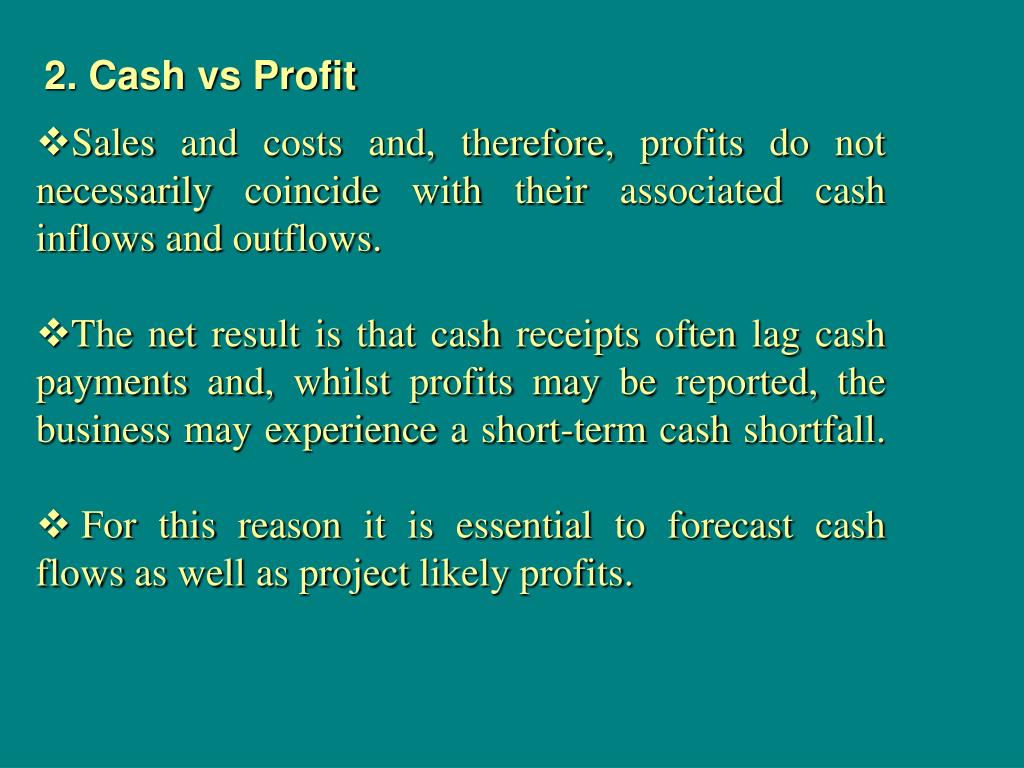 2. Cash vs Profit

❖Sales and costs and, therefore, profits do not necessarily coincide with their associated cash inflows and outflows.

❖The net result is that cash receipts often lag cash payments and, whilst profits may be reported, the business may experience a short-term cash shortfall.

❖ For this reason it is essential to forecast cash flows as well as project likely profits.